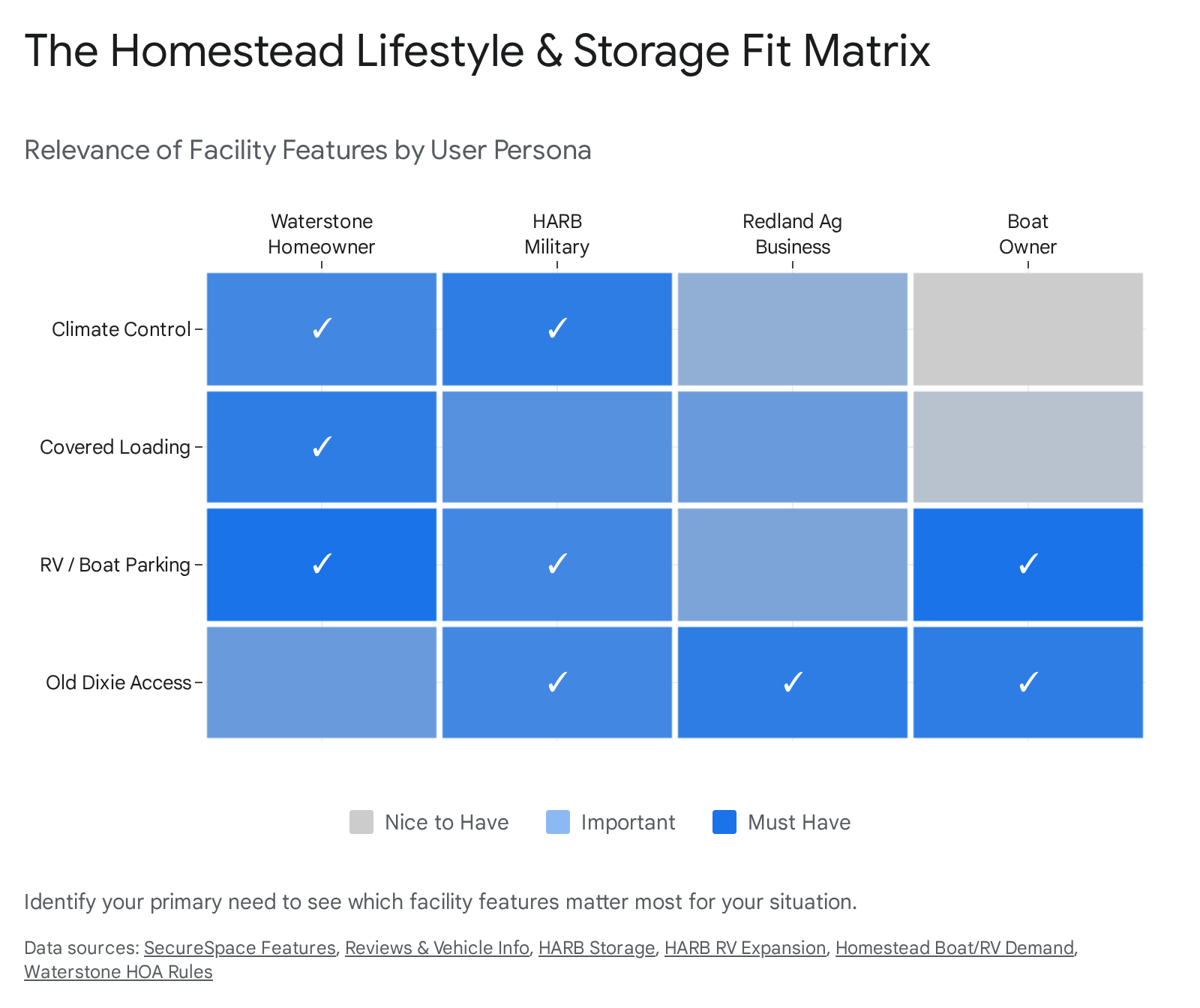 The Homestead Lifestyle & Storage Fit Matrix

Relevance of Facility Features by User Persona

| | Waterstone Homeowner | HARB Military | Redland Ag Business | Boat Owner |
|---|---|---|---|---|
| Climate Control | ✓ | ✓ | | |
| Covered Loading | ✓ | | | |
| RV / Boat Parking | ✓ | ✓ | | ✓ |
| Old Dixie Access | | ✓ | ✓ | ✓ |

Nice to Have Important Must Have

Identify your primary need to see which facility features matter most for your situation.

Data sources: SecureSpace Features, Reviews & Vehicle Info, HARB Storage, HARB RV Expansion, Homestead Boat/RV Demand, Waterstone HOA Rules